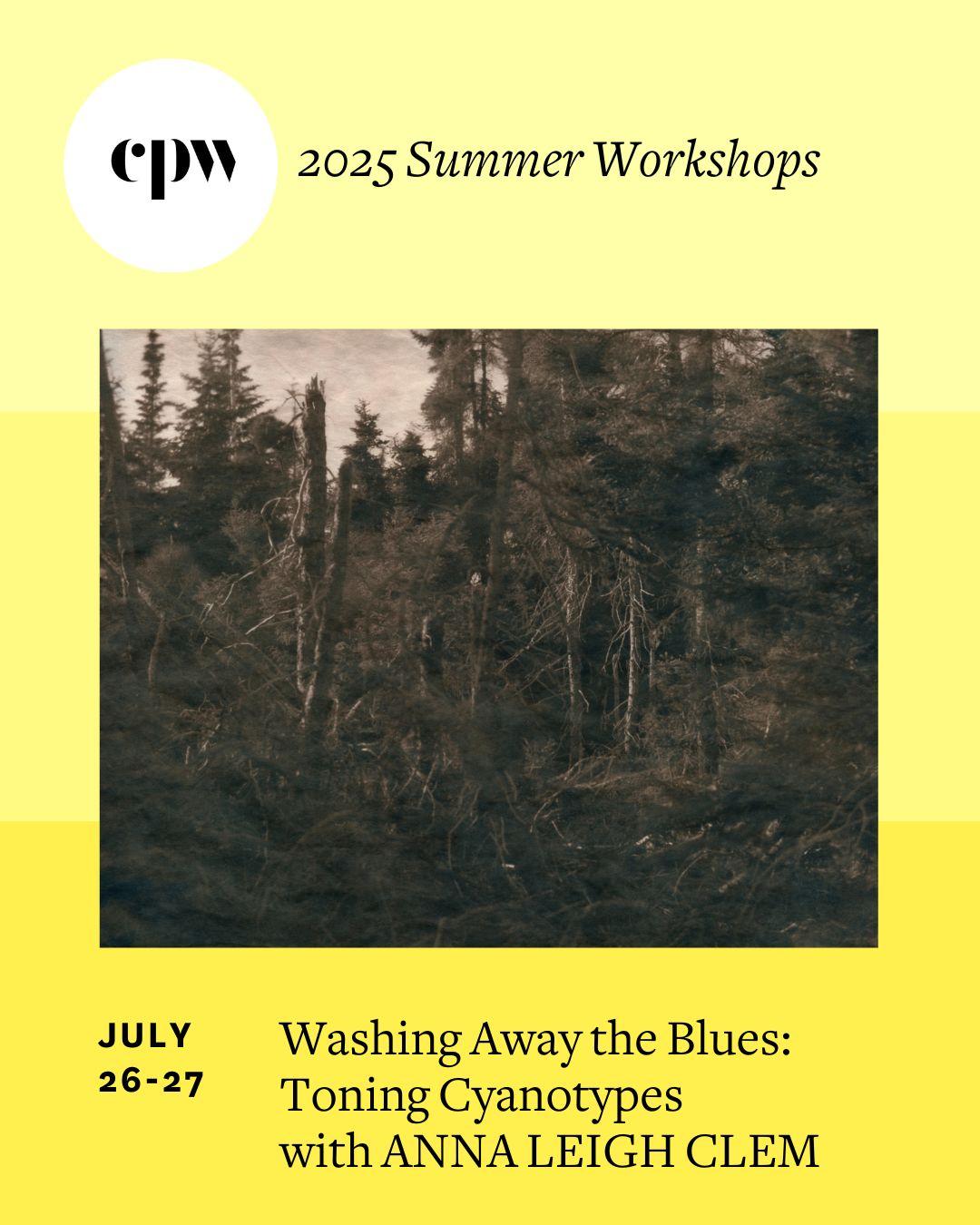 cpw

2025 Summer Workshops

JULY 26-27

Washing Away the Blues: Toning Cyanotypes with ANNA LEIGH CLEM